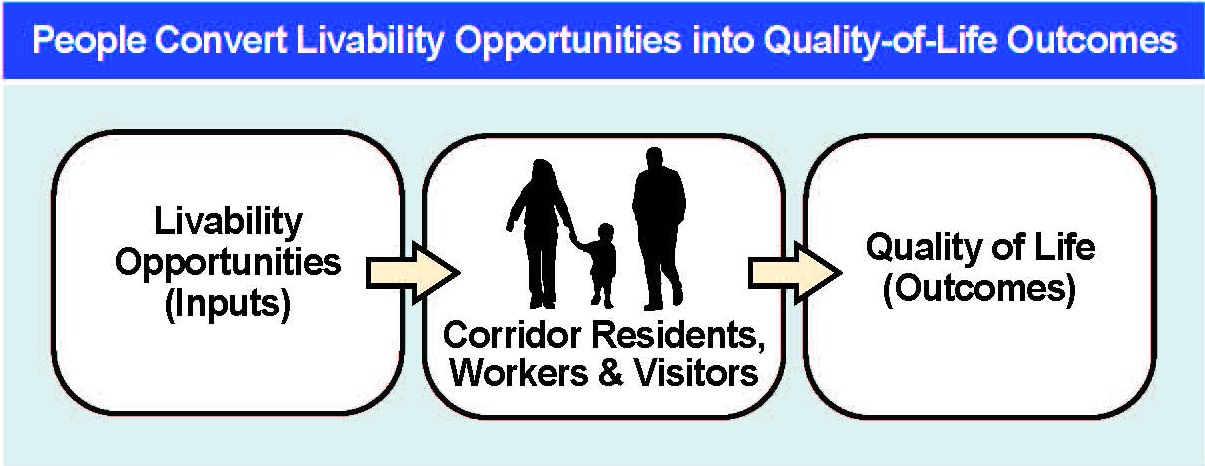 People Convert Livability Opportunities into Quality-of-Life Outcomes

Livability Opportunities (Inputs)

Corridor Residents, Workers & Visitors

Quality of Life (Outcomes)